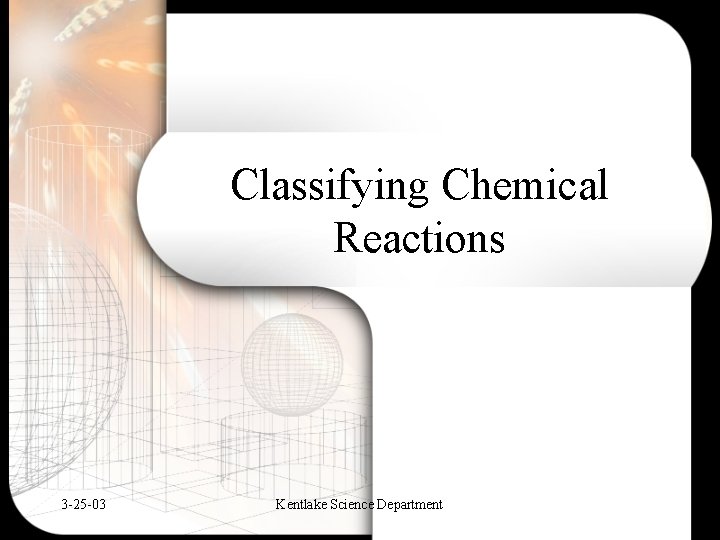 Classifying Chemical Reactions

3-25-03

Kentlake Science Department